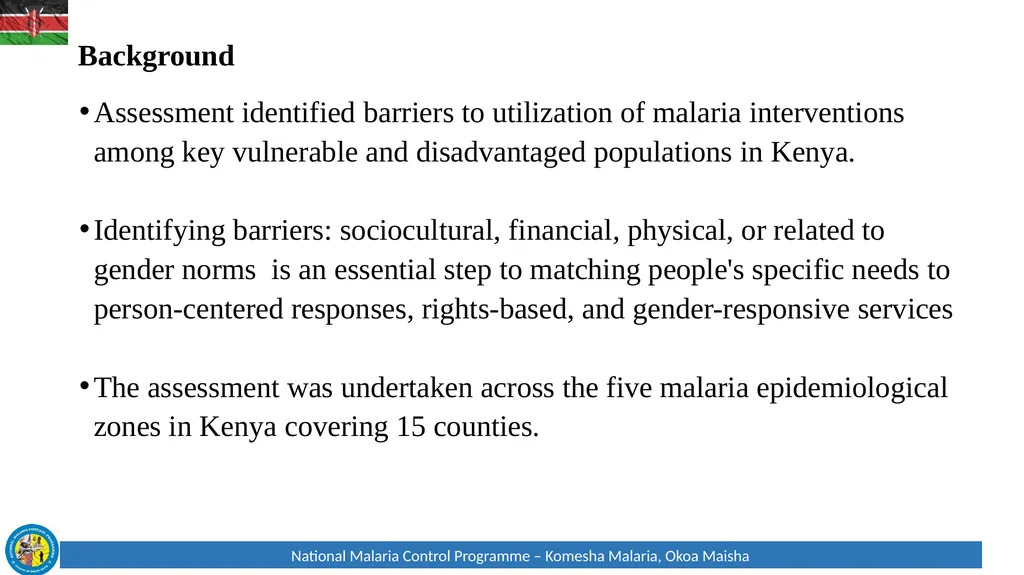 Background

• Assessment identified barriers to utilization of malaria interventions among key vulnerable and disadvantaged populations in Kenya.

• Identifying barriers: sociocultural, financial, physical, or related to gender norms  is an essential step to matching people's specific needs to person-centered responses, rights-based, and gender-responsive services

• The assessment was undertaken across the five malaria epidemiological zones in Kenya covering 15 counties.

National Malaria Control Programme – Komesha Malaria, Okoa Maisha